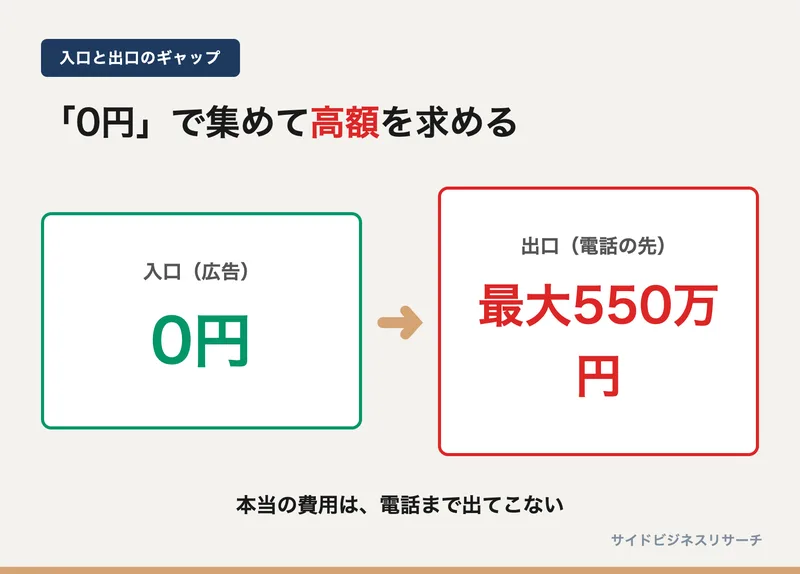 入口と出口のギャップ

「0円」で集めて高額を求める

入口（広告）

0円

出口（電話の先）

最大550万円

本当の費用は、電話まで出てこない

サイドビジネスリサーチ